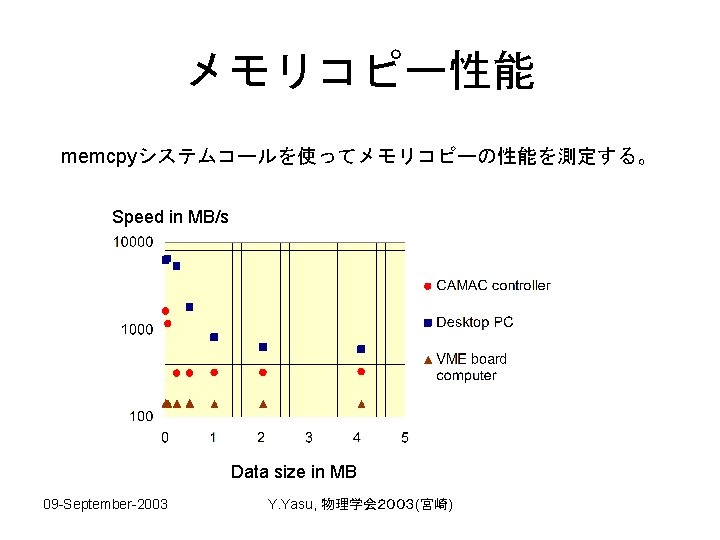 メモリコピー性能

memcpyシステムコールを使ってメモリコピーの性能を測定する。

Speed in MB/s

10000
1000
100

0 1 2 3 4 5

Data size in MB

CAMAC controller
Desktop PC
VME board computer

09-September-2003

Y.Yasu, 物理学会2003(宮崎)